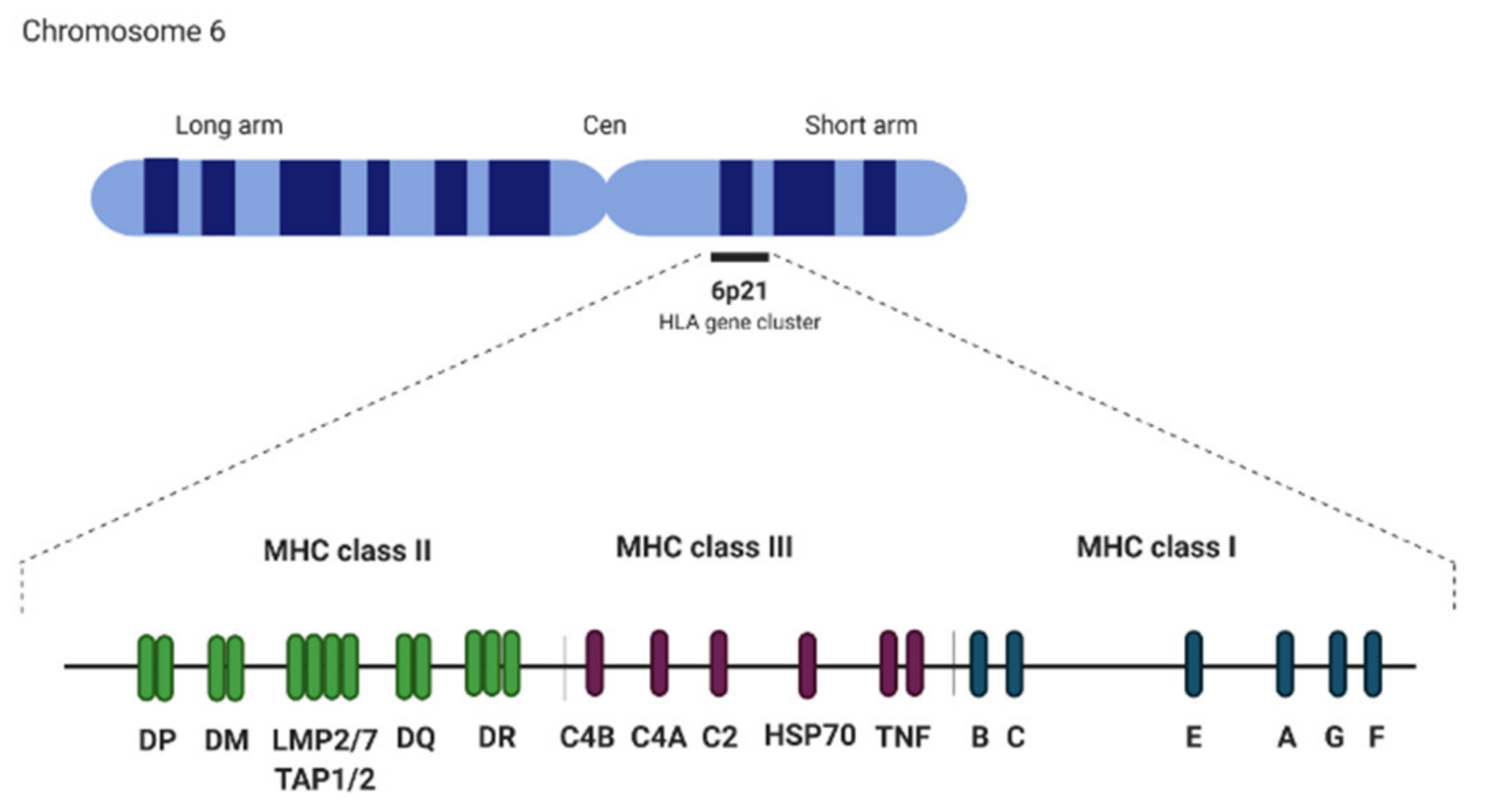 Chromosome 6

Long arm

Cen

Short arm

6p21
HLA gene cluster

MHC class II

MHC class III

MHC class I

DP DM LMP2/7 TAP1/2 DQ DR C4B C4A C2 HSP70 TNF B C E A G F